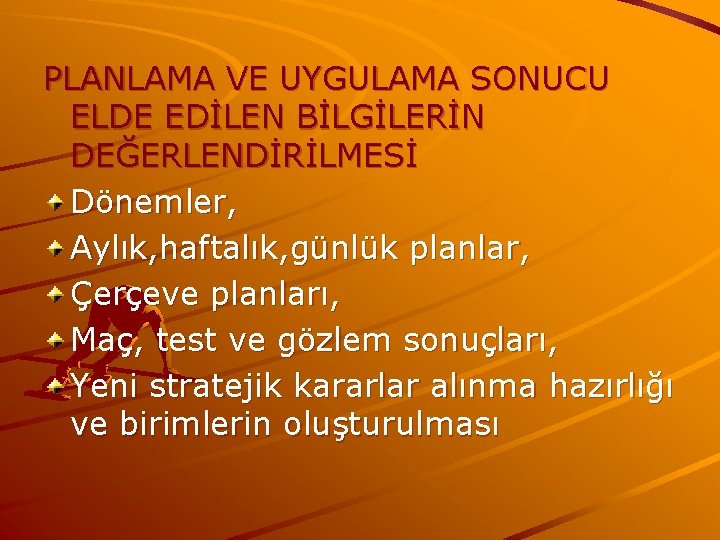 PLANLAMA VE UYGULAMA SONUCU ELDE EDİLEN BİLGİLERİN DEĞERLENDİRİLMESİ

Dönemler,

Aylık,haftalık,günlük planlar,

Çerçeve planları,

Maç, test ve gözlem sonuçları,

Yeni stratejik kararlar alınma hazırlığı ve birimlerin oluşturulması